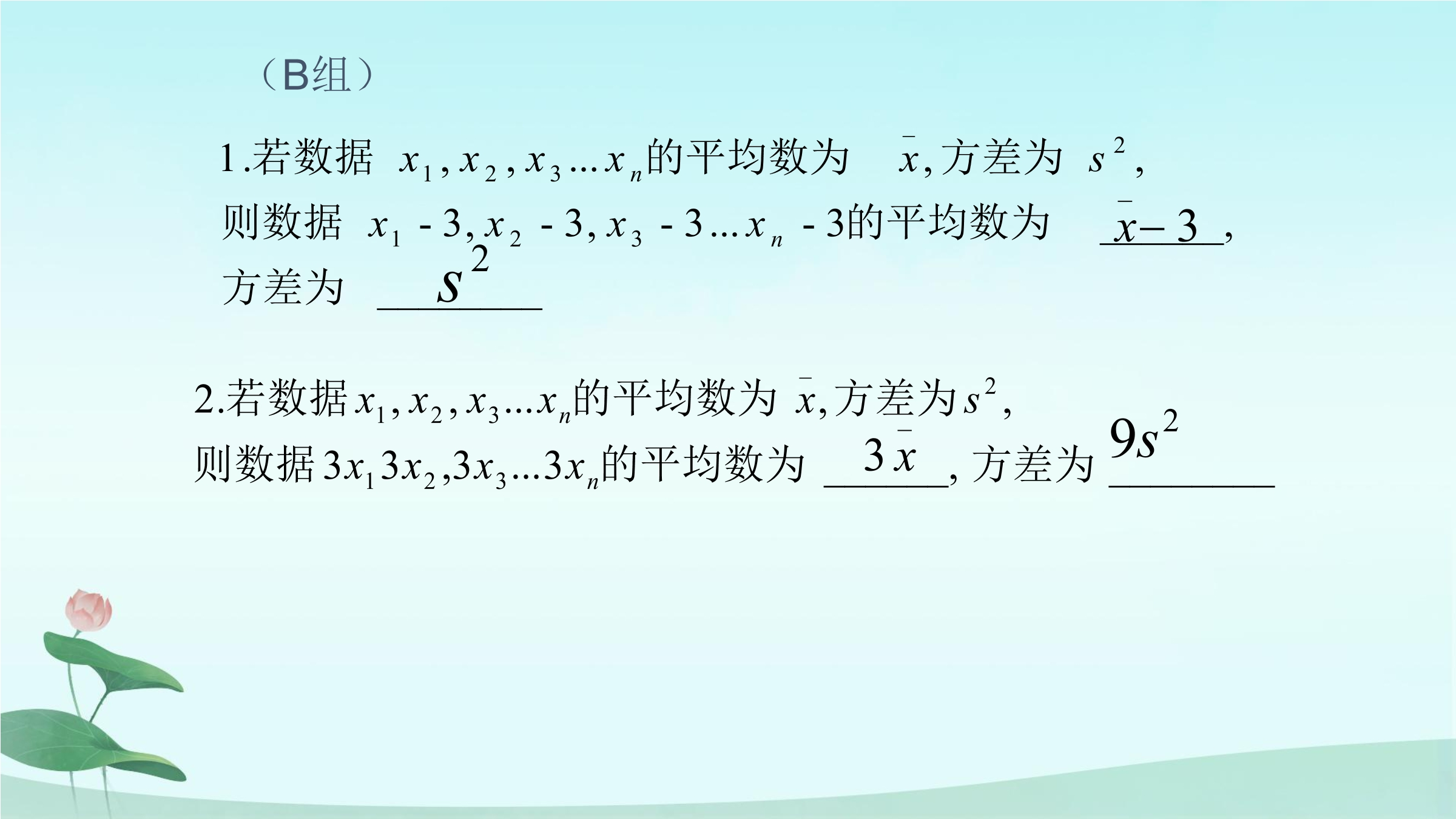 （B组）

1.若数据 $x_1, x_2, x_3 \ldots x_n$的平均数为 $\bar{x}$, 方差为 $s^2$, 则数据 $x_1 - 3, x_2 - 3, x_3 - 3 \ldots x_n - 3$的平均数为 $\underline{\bar{x} - 3}$, 方差为 $\underline{s^2}$

2.若数据$x_1, x_2, x_3 \ldots x_n$的平均数为 $\bar{x}$, 方差为$s^2$, 则数据$3x_1 3x_2, 3x_3 \ldots 3x_n$的平均数为 $\underline{3\bar{x}}$, 方差为 $\underline{9s^2}$